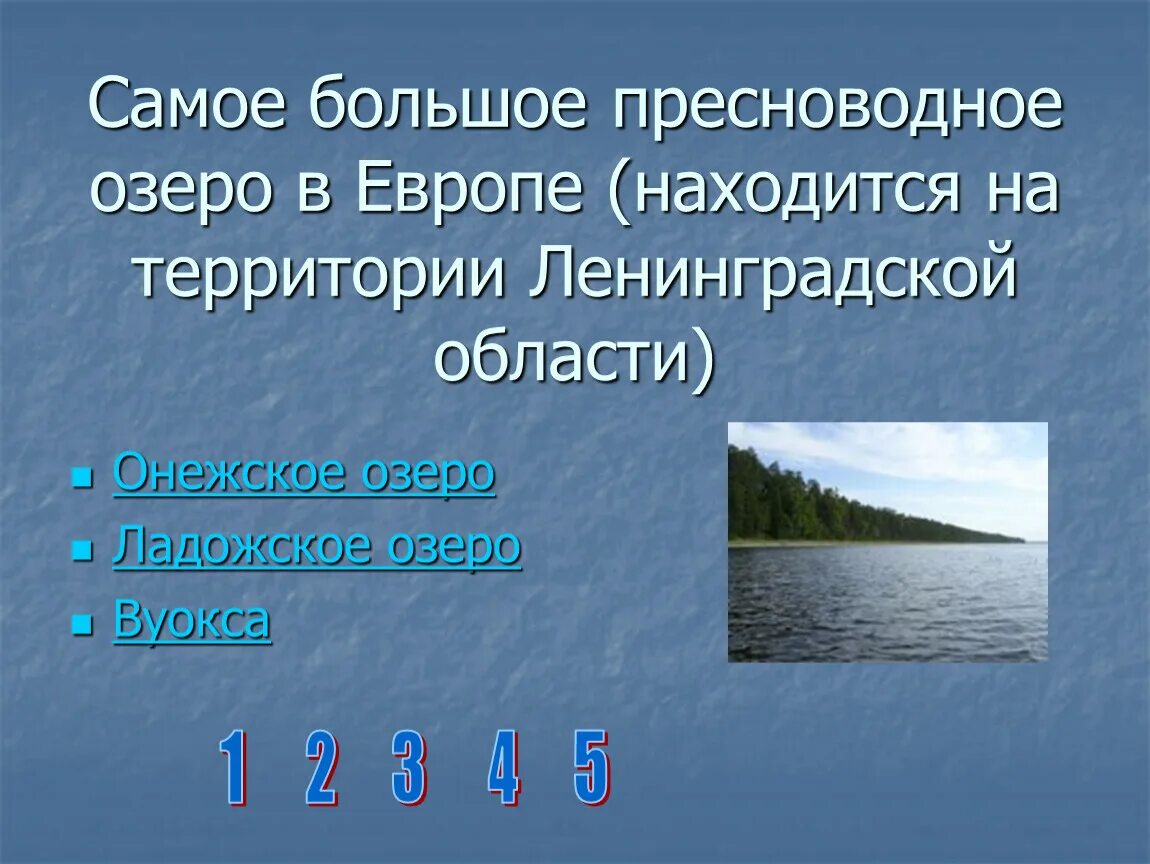 Самое большое пресноводное озеро в Европе (находится на территории Ленинградской области)

- Онежское озеро
- Ладожское озеро
- Вуокса

1 2 3 4 5